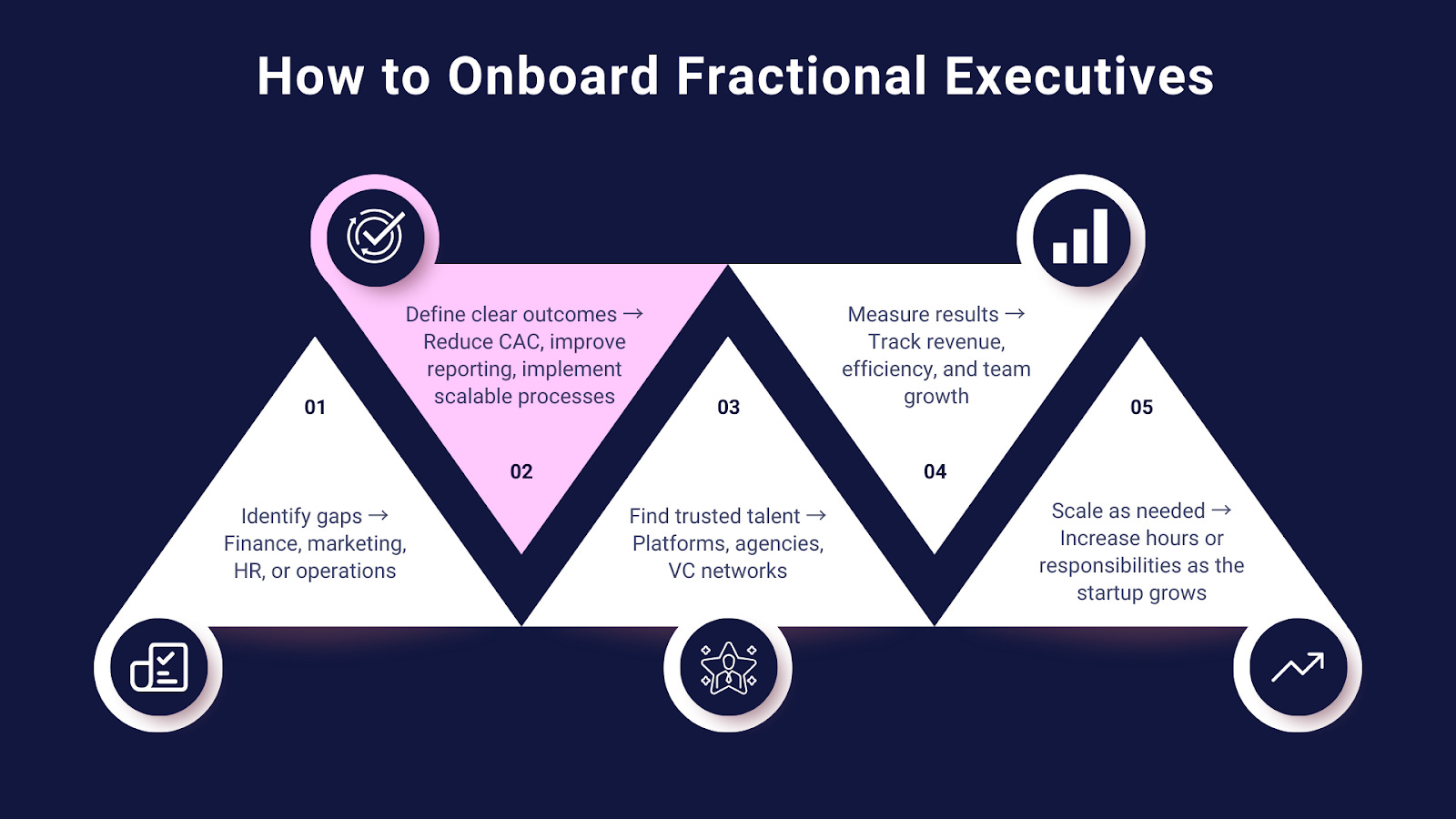 How to Onboard Fractional Executives

01

Identify gaps → Finance, marketing, HR, or operations

Define clear outcomes → Reduce CAC, improve reporting, implement scalable processes

02

03

Find trusted talent → Platforms, agencies, VC networks

Measure results → Track revenue, efficiency, and team growth

04

05

Scale as needed → Increase hours or responsibilities as the startup grows